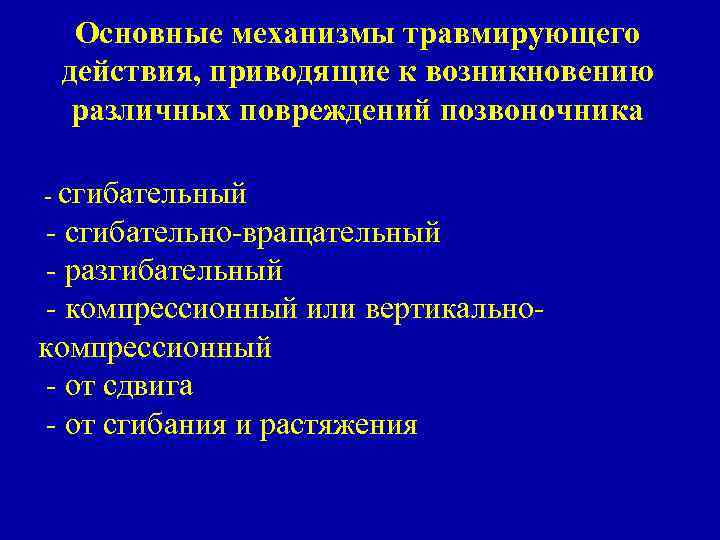 Основные механизмы травмирующего действия, приводящие к возникновению различных повреждений позвоночника

- сгибательный
- сгибательно-вращательный
- разгибательный
- компрессионный или вертикально-компрессионный
- от сдвига
- от сгибания и растяжения